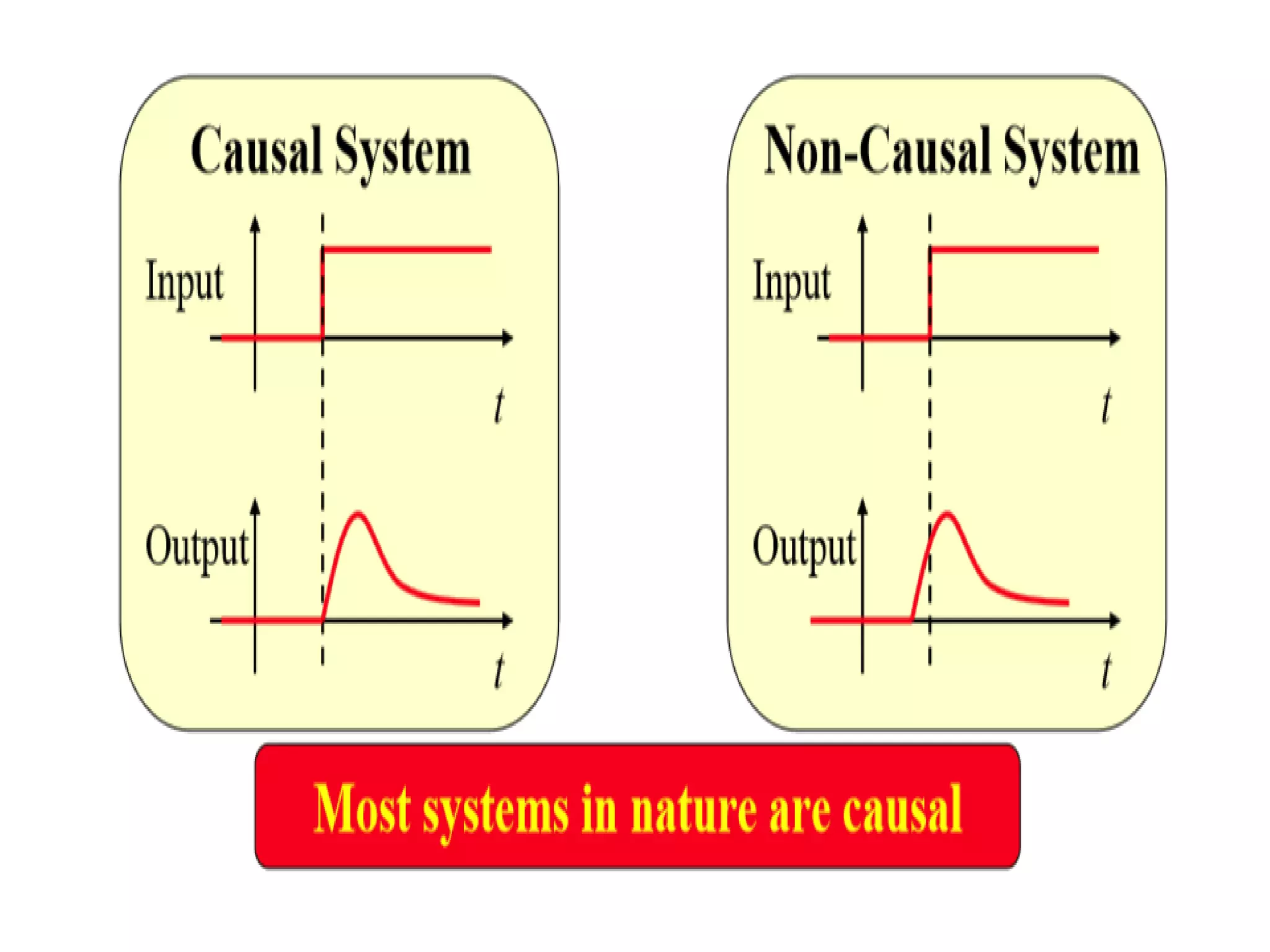 Causal System

Input

$t$

Output

$t$

Non-Causal System

Input

$t$

Output

$t$

Most systems in nature are causal